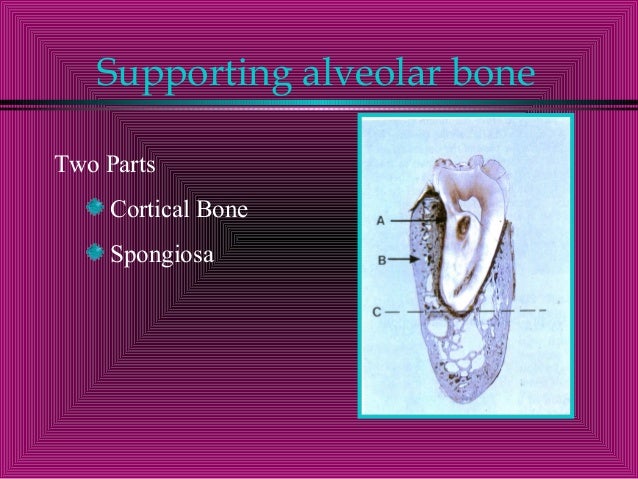 Supporting alveolar bone

Two Parts

Cortical Bone

Spongiosa

A

B

C